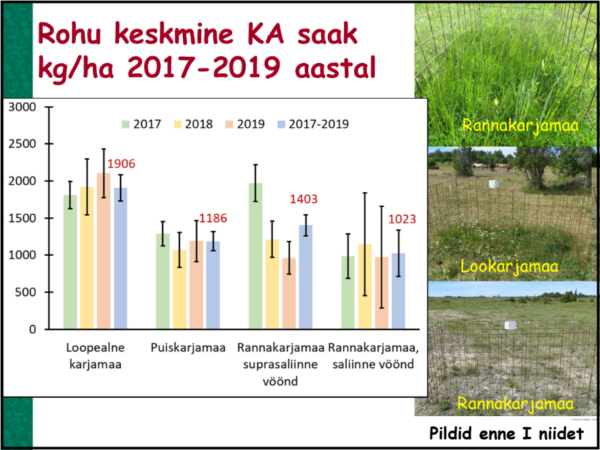 Rohu keskmine KA saak kg/ha 2017-2019 aastal

3000
2500
2000
1500
1000
500
0

2017 2018 2019 2017-2019

1906
1186
1403
1023

Loopealne karjamaa
Puiskarjamaa
Rannakarjamaa suprasaliinne vöönd
Rannakarjamaa, saliinne vöönd

Rannakarjamaa
Lookarjamaa
Rannakarjamaa

Pildid enne I niidet